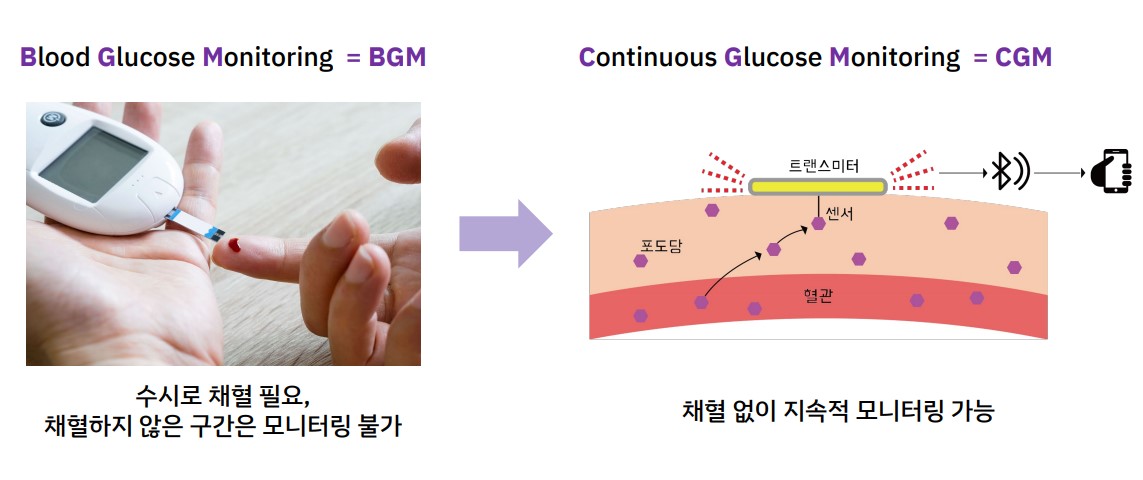 Blood Glucose Monitoring = BGM

수시로 채혈 필요,
채혈하지 않은 구간은 모니터링 불가

Continuous Glucose Monitoring = CGM

트랜스미터

센서

포도당

혈관

채혈 없이 지속적 모니터링 가능